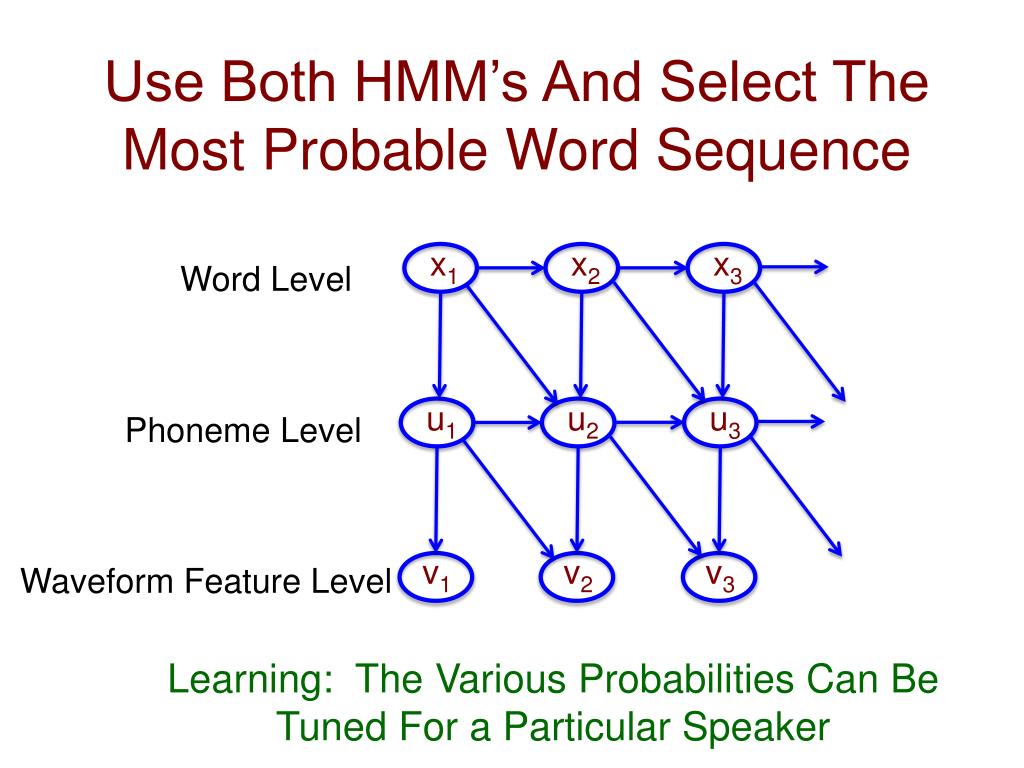 Use Both HMM's And Select The Most Probable Word Sequence

Word Level
$x_1$ $x_2$ $x_3$

Phoneme Level
$u_1$ $u_2$ $u_3$

Waveform Feature Level
$v_1$ $v_2$ $v_3$

Learning: The Various Probabilities Can Be Tuned For a Particular Speaker